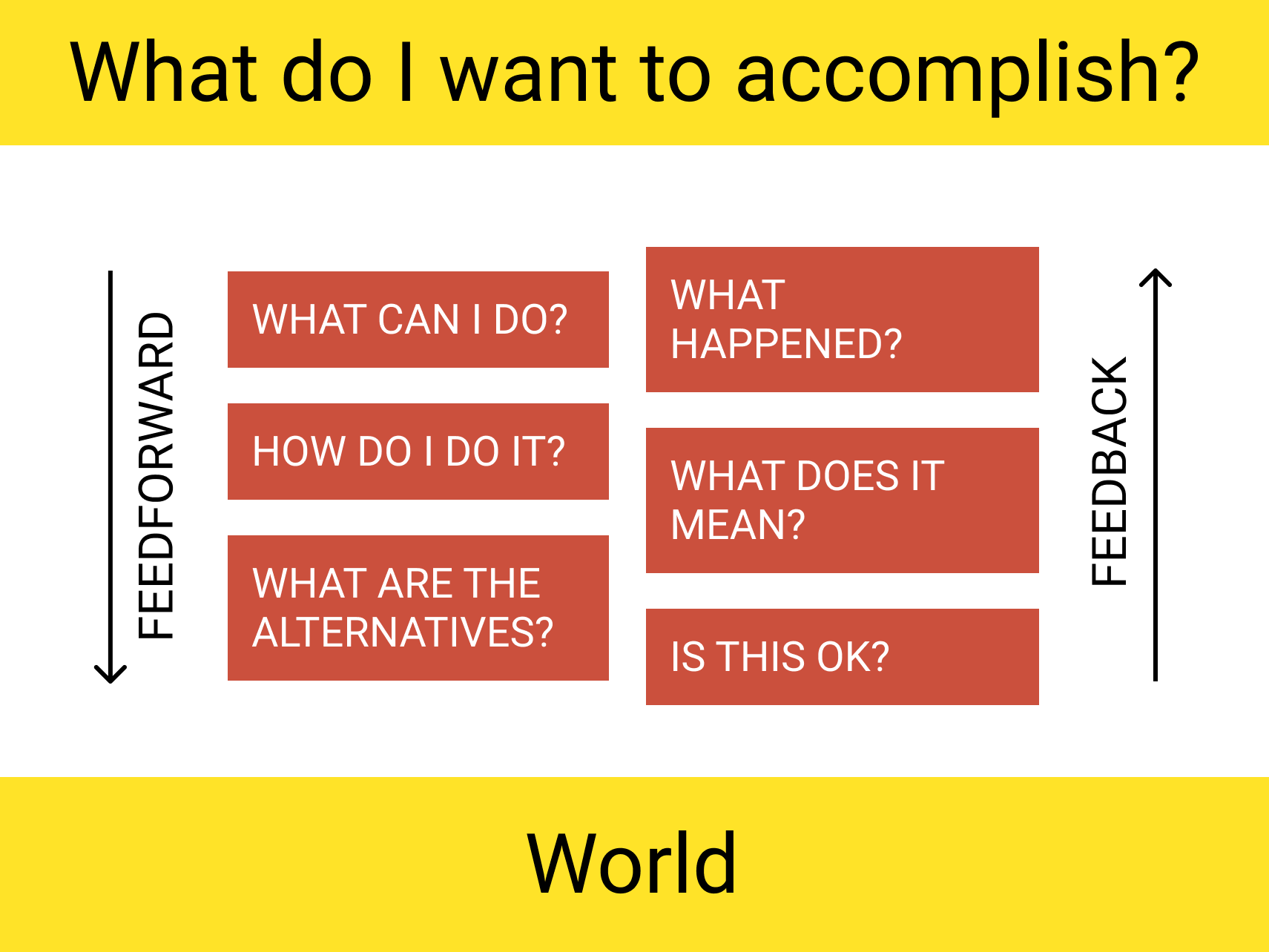 What do I want to accomplish?

FEEDFORWARD

WHAT CAN I DO?

HOW DO I DO IT?

WHAT ARE THE ALTERNATIVES?

WHAT HAPPENED?

WHAT DOES IT MEAN?

IS THIS OK?

FEEDBACK

World